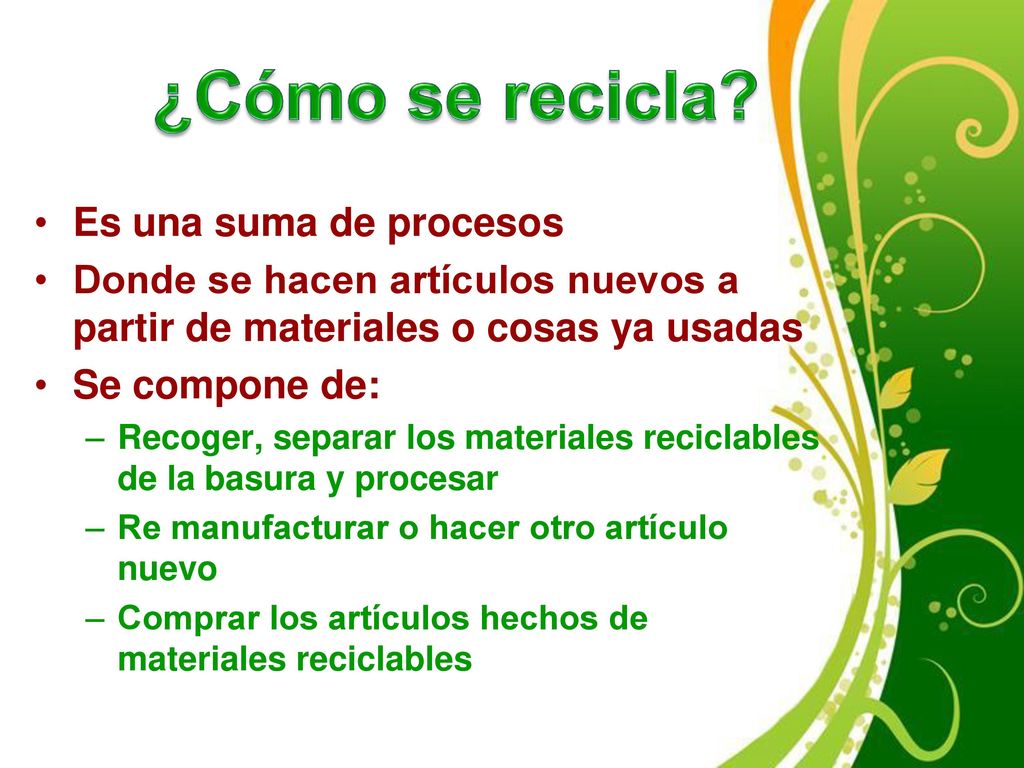 ¿Cómo se recicla?

• Es una suma de procesos
• Donde se hacen artículos nuevos a partir de materiales o cosas ya usadas
• Se compone de:
– Recoger, separar los materiales reciclables de la basura y procesar
– Re manufacturar o hacer otro artículo nuevo
– Comprar los artículos hechos de materiales reciclables